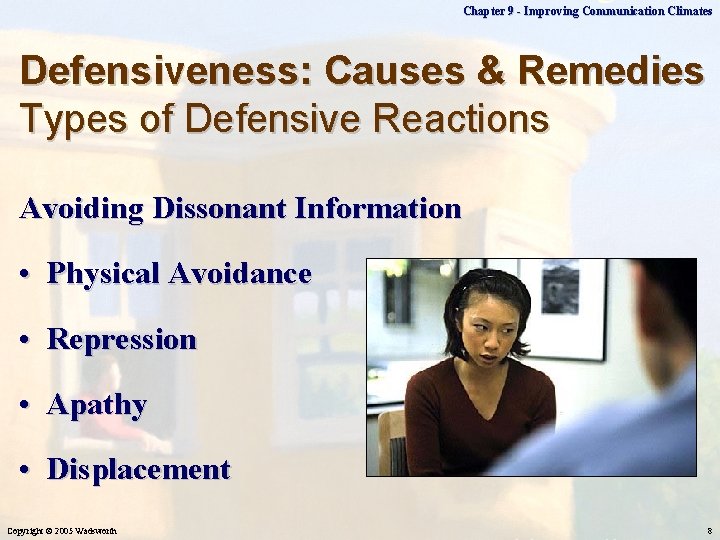 Chapter 9 - Improving Communication Climates

Defensiveness: Causes & Remedies
Types of Defensive Reactions

Avoiding Dissonant Information

• Physical Avoidance

• Repression

• Apathy

• Displacement

Copyright © 2005 Wadsworth

8